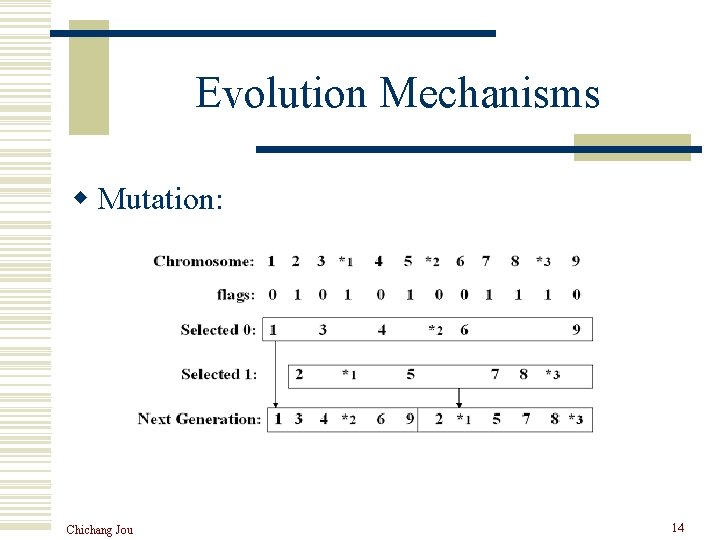 Evolution Mechanisms

◆ Mutation:

Chromosome: 1 2 3 $*_1$ 4 5 $*_2$ 6 7 8 $*_3$ 9

flags: 0 1 0 1 0 1 0 0 1 1 1 0

Selected 0: 1 3 4 $*_2$ 6 9

Selected 1: 2 $*_1$ 5 7 8 $*_3$

Next Generation: 1 3 4 $*_2$ 6 9 2 $*_1$ 5 7 8 $*_3$

Chichang Jou

14